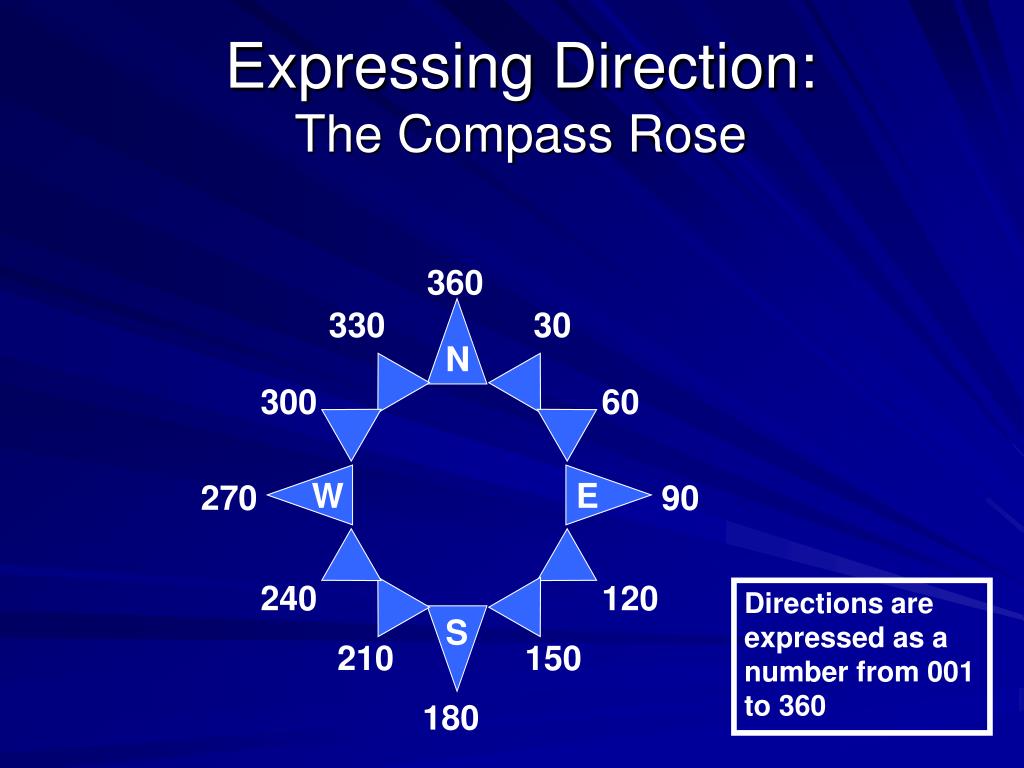 Expressing Direction:
The Compass Rose

360
330
30
N
300
60
270
W
E
90
240
120
S
210
150
180

Directions are expressed as a number from 001 to 360